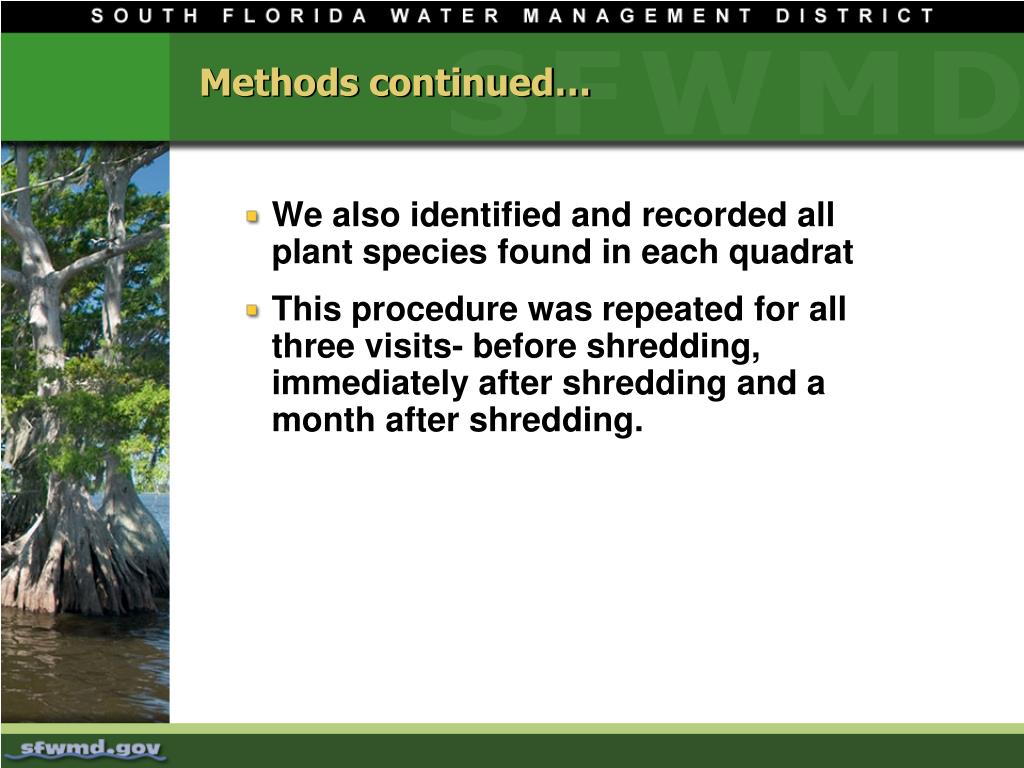 SOUTH FLORIDA WATER MANAGEMENT DISTRICT

SFWMD

Methods continued…

We also identified and recorded all plant species found in each quadrat

This procedure was repeated for all three visits- before shredding, immediately after shredding and a month after shredding.

sfwmd.gov